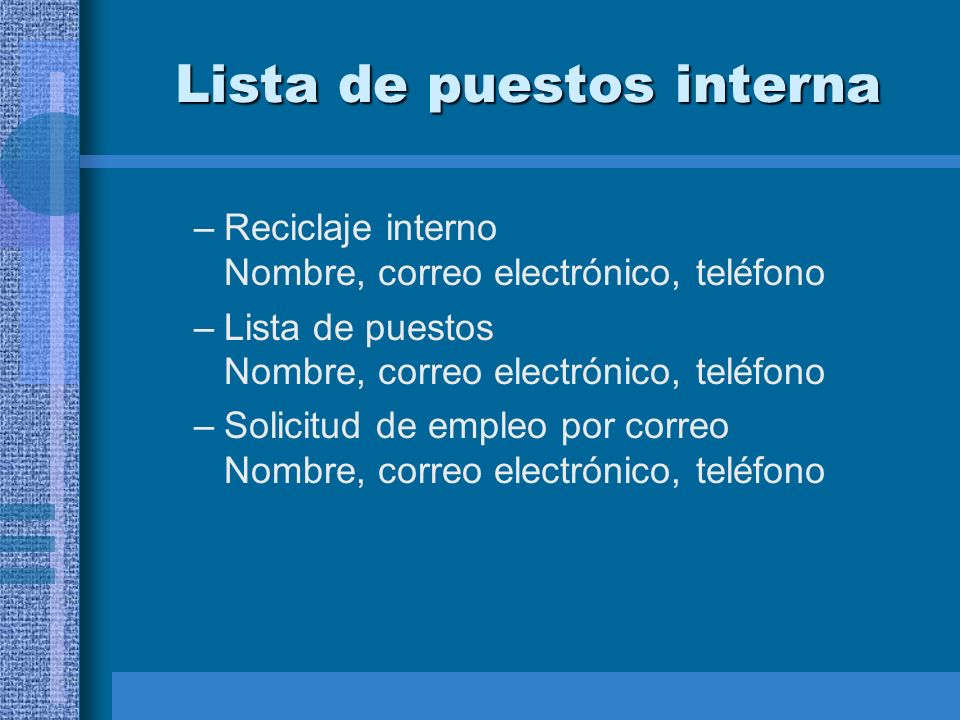 Lista de puestos interna

– Reciclaje interno
Nombre, correo electrónico, teléfono

– Lista de puestos
Nombre, correo electrónico, teléfono

– Solicitud de empleo por correo
Nombre, correo electrónico, teléfono